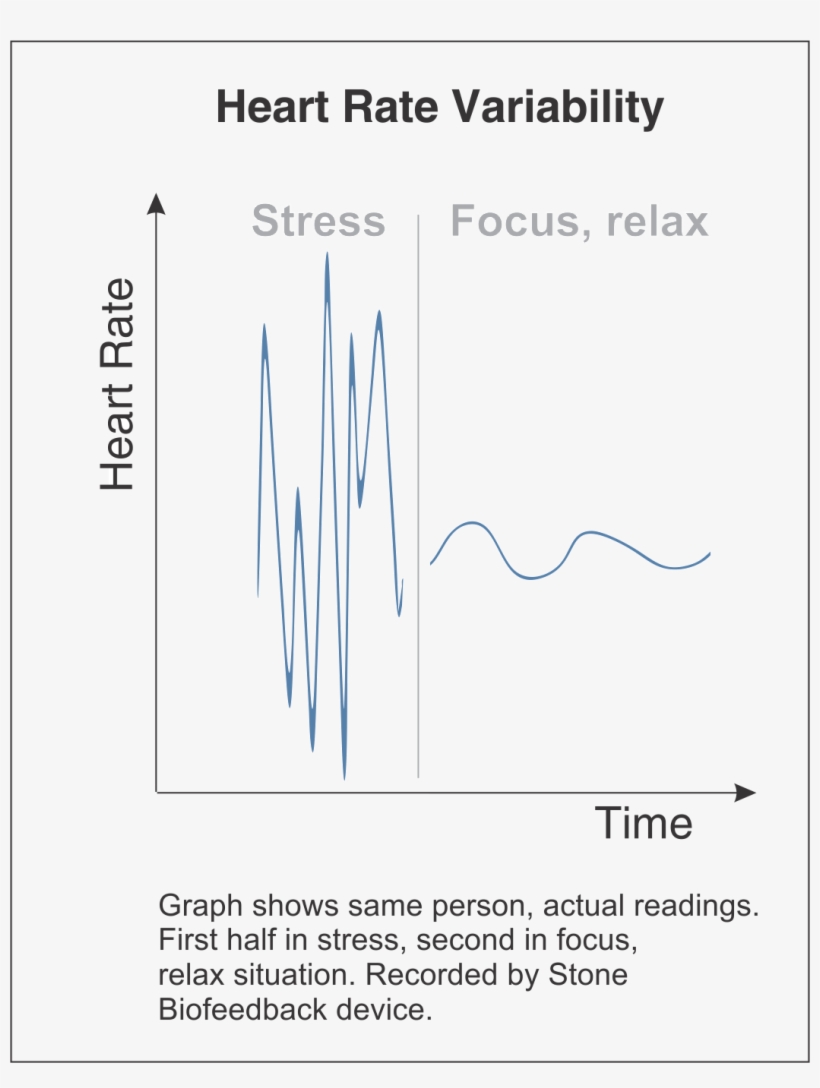 Heart Rate Variability

Stress

Focus, relax

Heart Rate

Time

Graph shows same person, actual readings. First half in stress, second in focus, relax situation. Recorded by Stone Biofeedback device.